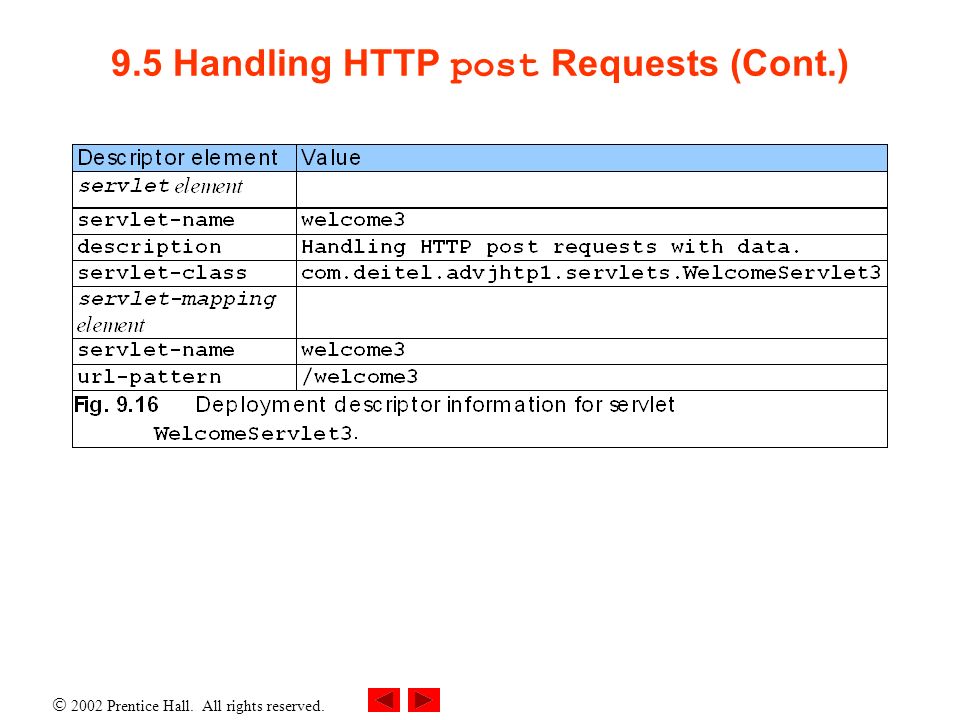 9.5 Handling HTTP post Requests (Cont.)

| Descriptor element | Value |
|---|---|
| servlet element | |
| servlet-name | welcome3 |
| description | Handling HTTP post requests with data. |
| servlet-class | com.deitel.advjhtp1.servlets.WelcomeServlet3 |
| servlet-mapping element | |
| servlet-name | welcome3 |
| url-pattern | /welcome3 |

Fig. 9.16 Deployment descriptor information for servlet WelcomeServlet3.

© 2002 Prentice Hall. All rights reserved.